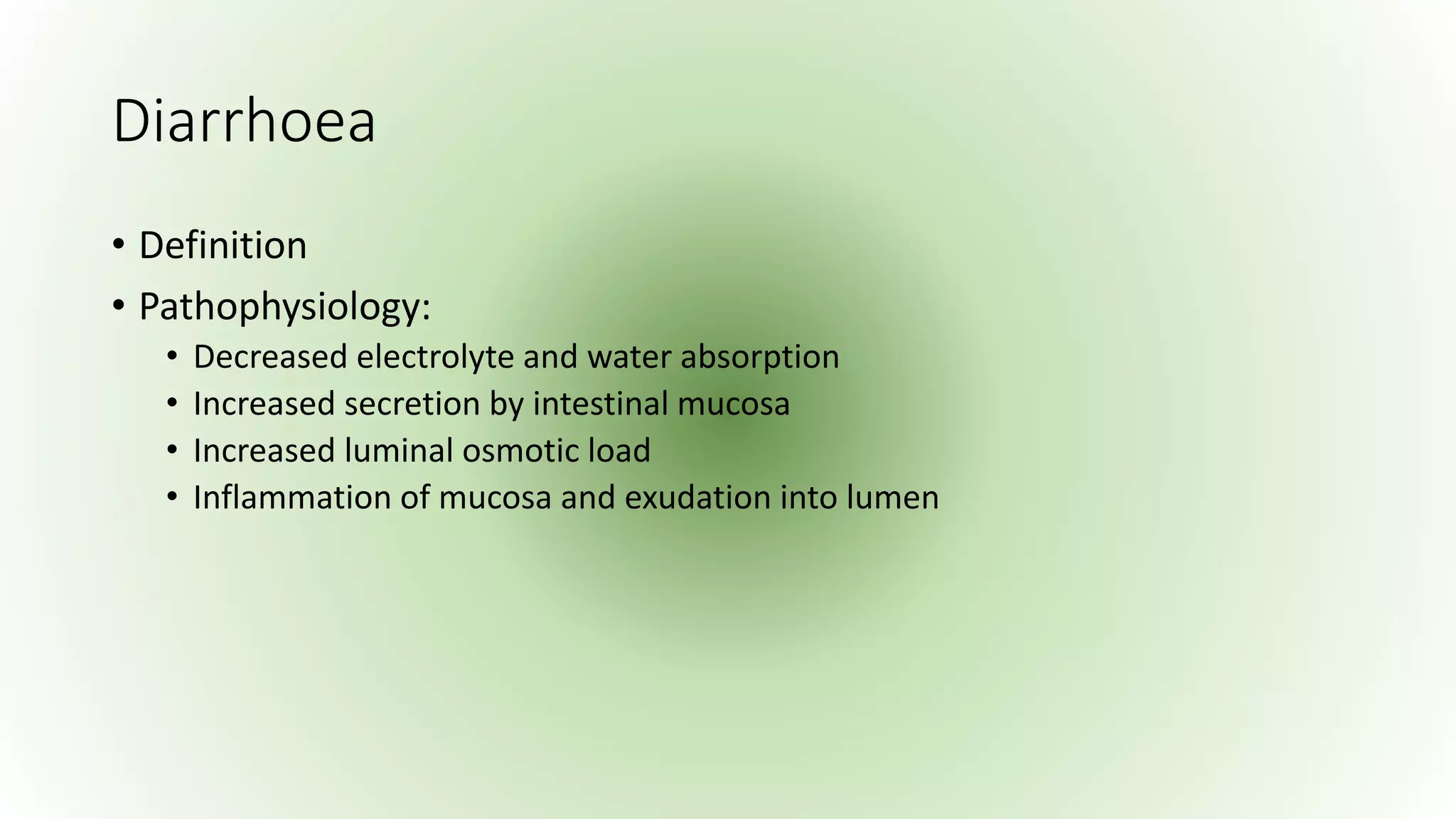 Diarrhoea

• Definition
• Pathophysiology:
  • Decreased electrolyte and water absorption
  • Increased secretion by intestinal mucosa
  • Increased luminal osmotic load
  • Inflammation of mucosa and exudation into lumen